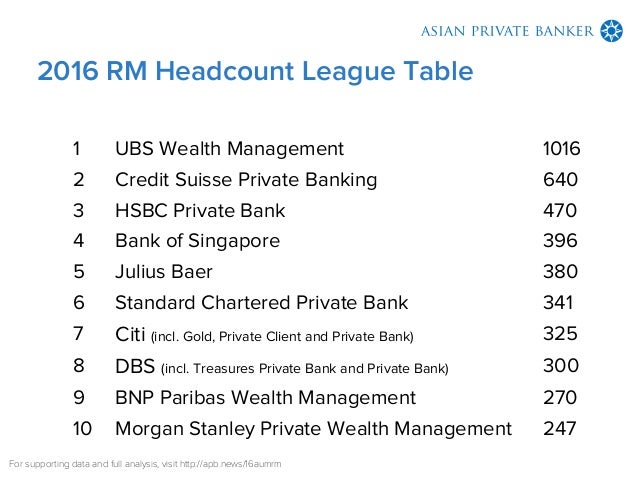 ASIAN PRIVATE BANKER

2016 RM Headcount League Table

| | | |
|---|---|---|
| 1 | UBS Wealth Management | 1016 |
| 2 | Credit Suisse Private Banking | 640 |
| 3 | HSBC Private Bank | 470 |
| 4 | Bank of Singapore | 396 |
| 5 | Julius Baer | 380 |
| 6 | Standard Chartered Private Bank | 341 |
| 7 | Citi (incl. Gold, Private Client and Private Bank) | 325 |
| 8 | DBS (incl. Treasures Private Bank and Private Bank) | 300 |
| 9 | BNP Paribas Wealth Management | 270 |
| 10 | Morgan Stanley Private Wealth Management | 247 |

For supporting data and full analysis, visit http://apb.news/16aumrm